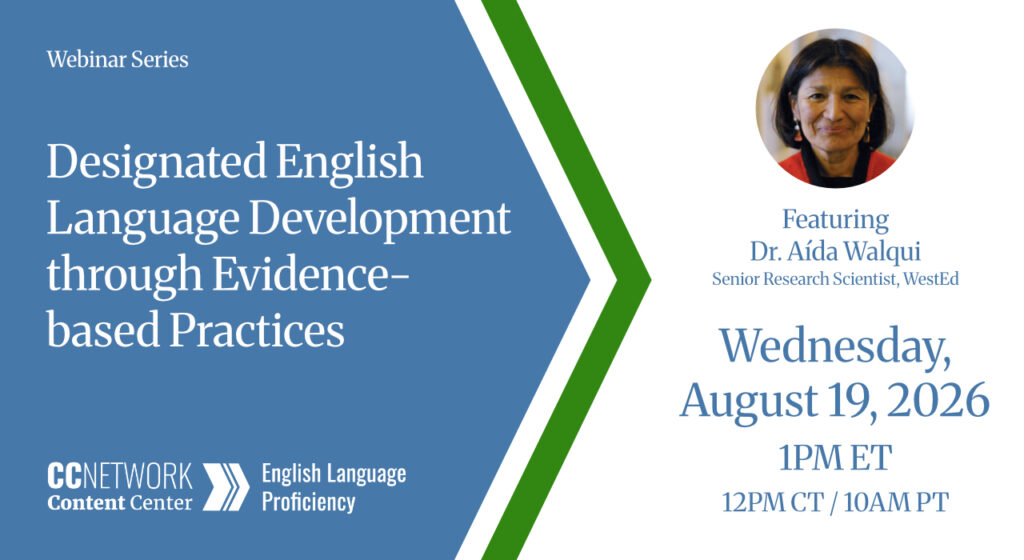 Webinar Series

Designated English Language Development through Evidence-based Practices

CCNETWORK Content Center

English Language Proficiency

Featuring
Dr. Aída Walqui
Senior Research Scientist, WestEd

Wednesday, August 19, 2026

1PM ET

12PM CT / 10AM PT